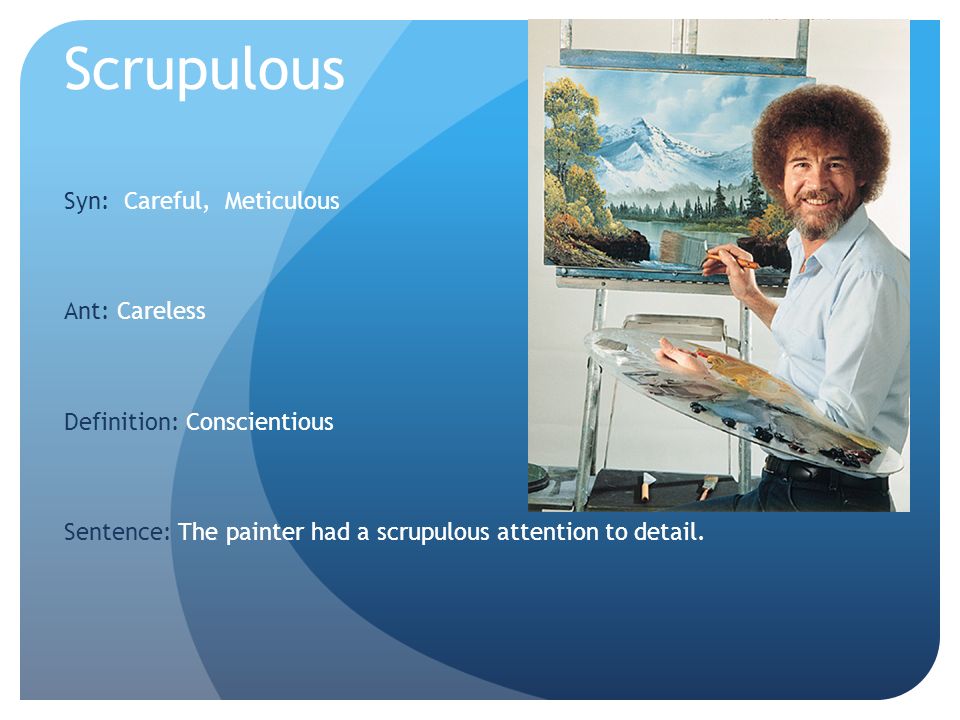 Scrupulous

Syn: Careful, Meticulous

Ant: Careless

Definition: Conscientious

Sentence: The painter had a scrupulous attention to detail.